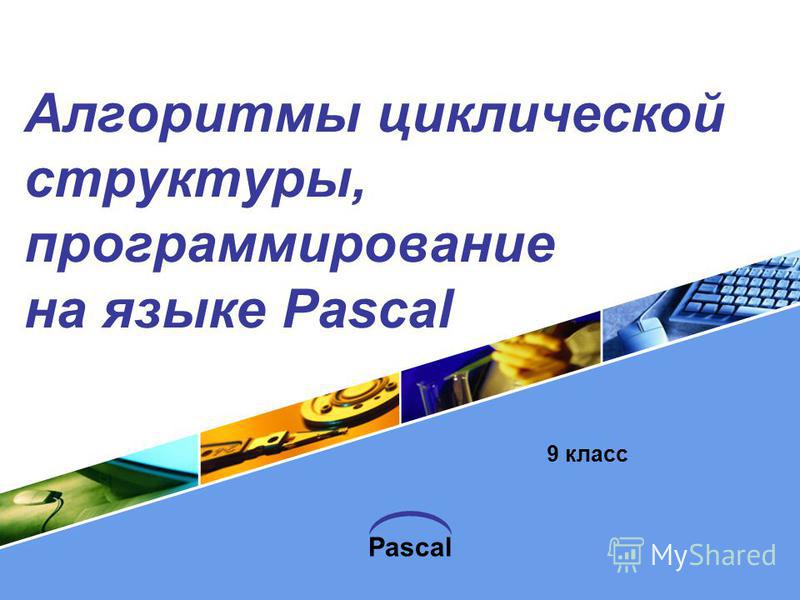 Алгоритмы циклической структуры, программирование на языке Pascal

9 класс

Pascal

MyShared